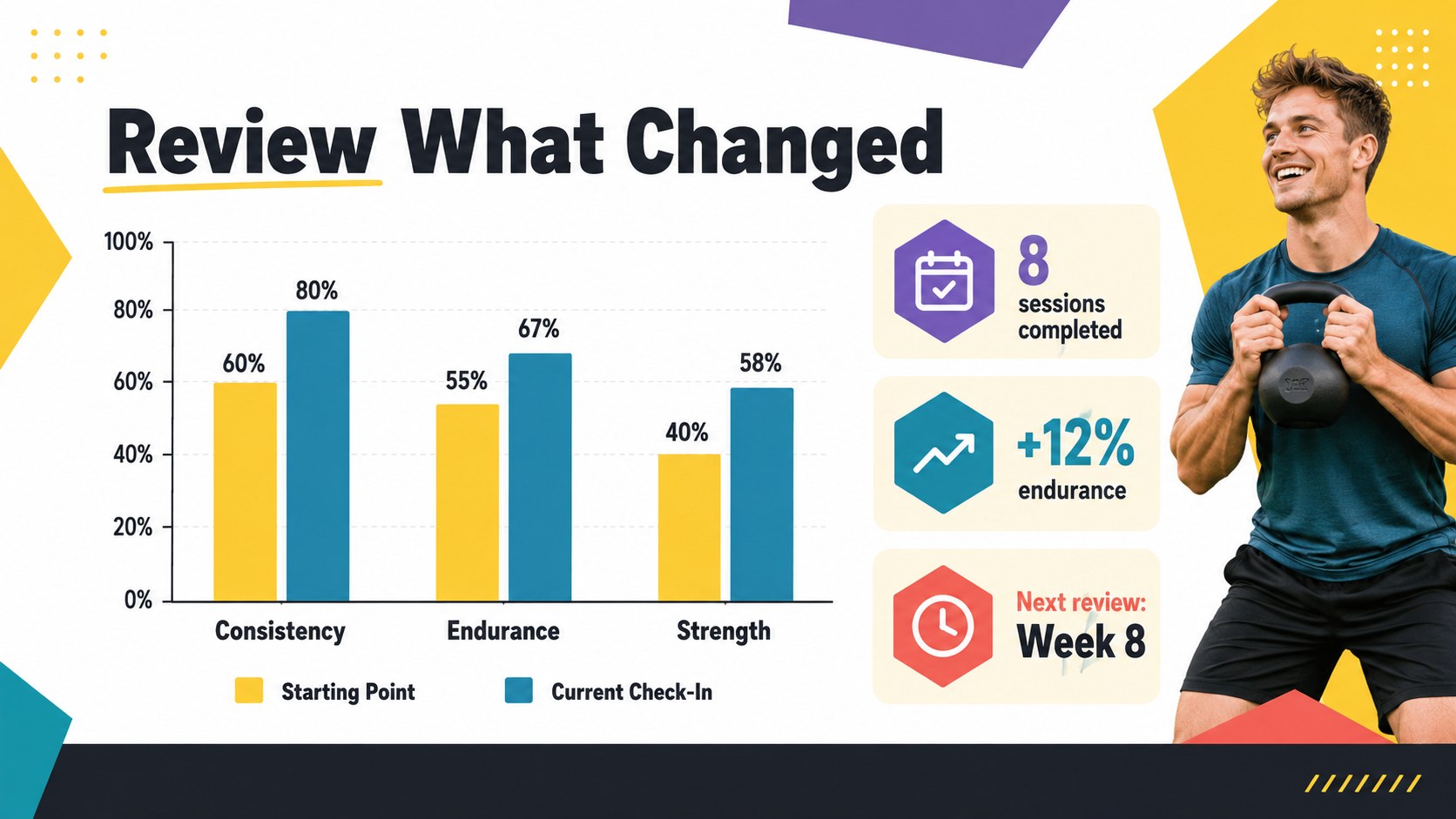 Review What Changed

100%
80%
60%
40%
20%
0%

60%
80%
55%
67%
40%
58%

Consistency
Endurance
Strength

Starting Point
Current Check-In

8
sessions
completed

+12%
endurance

Next review:
Week 8